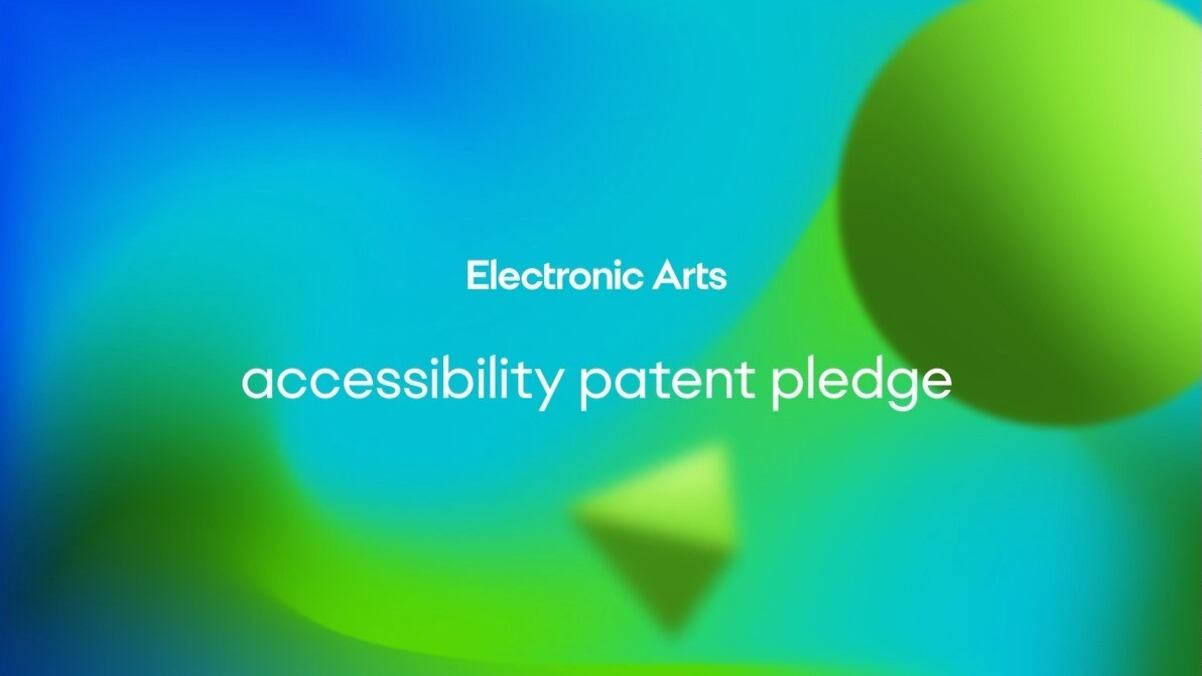 Electronic Arts

accessibility patent pledge